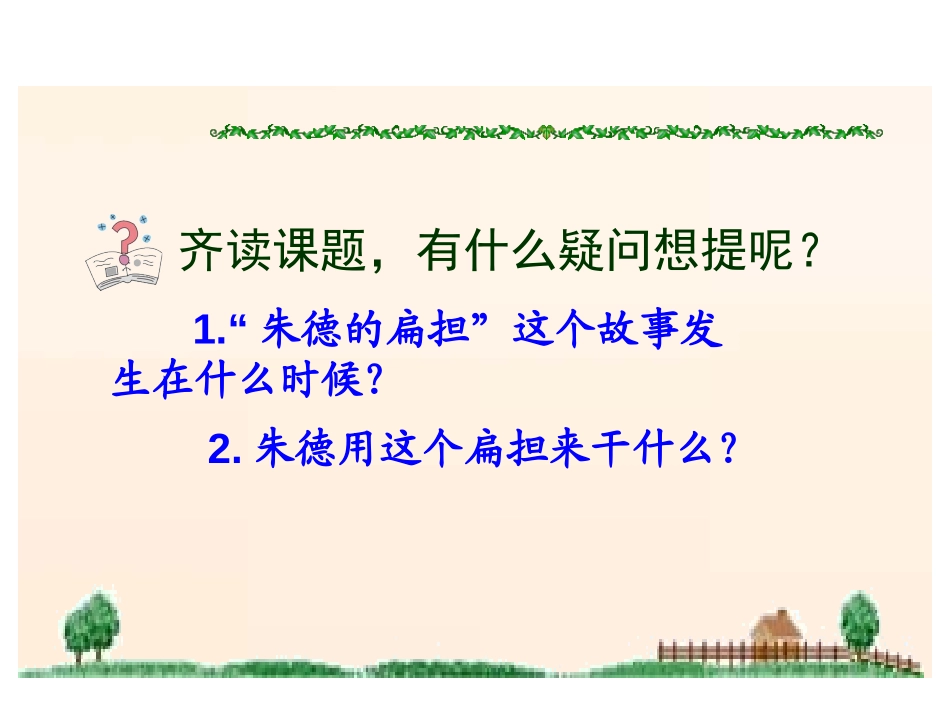 齐读课题，有什么疑问想提呢？

1.“朱德的扁担”这个故事发生在什么时候？

2. 朱德用这个扁担来干什么？